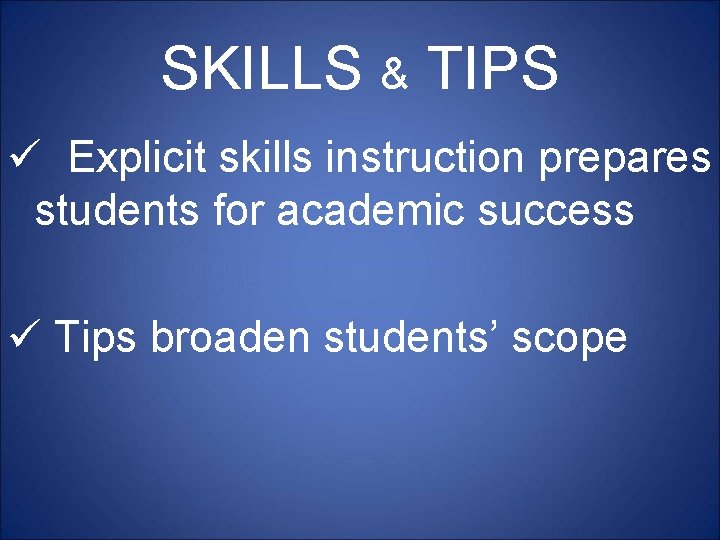 SKILLS & TIPS

✓ Explicit skills instruction prepares students for academic success

✓ Tips broaden students’ scope